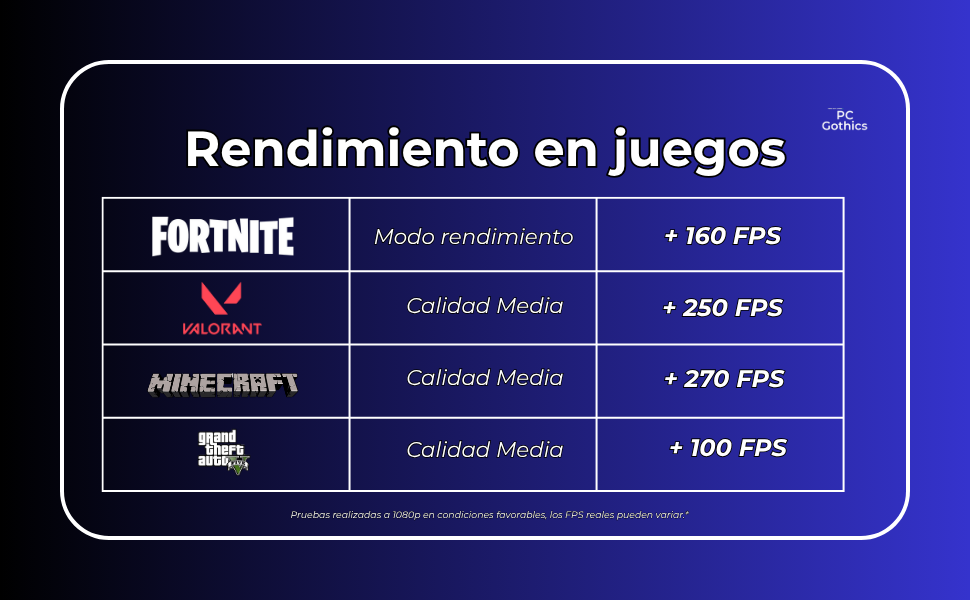 PC Gothics

Rendimiento en juegos

| FORTNITE | Modo rendimiento | + 160 FPS |
|---|---|---|
| VALORANT | Calidad Media | + 250 FPS |
| MINECRAFT | Calidad Media | + 270 FPS |
| grand theft auto V | Calidad Media | + 100 FPS |

Pruebas realizadas a 1080p en condiciones favorables, los FPS reales pueden variar.*